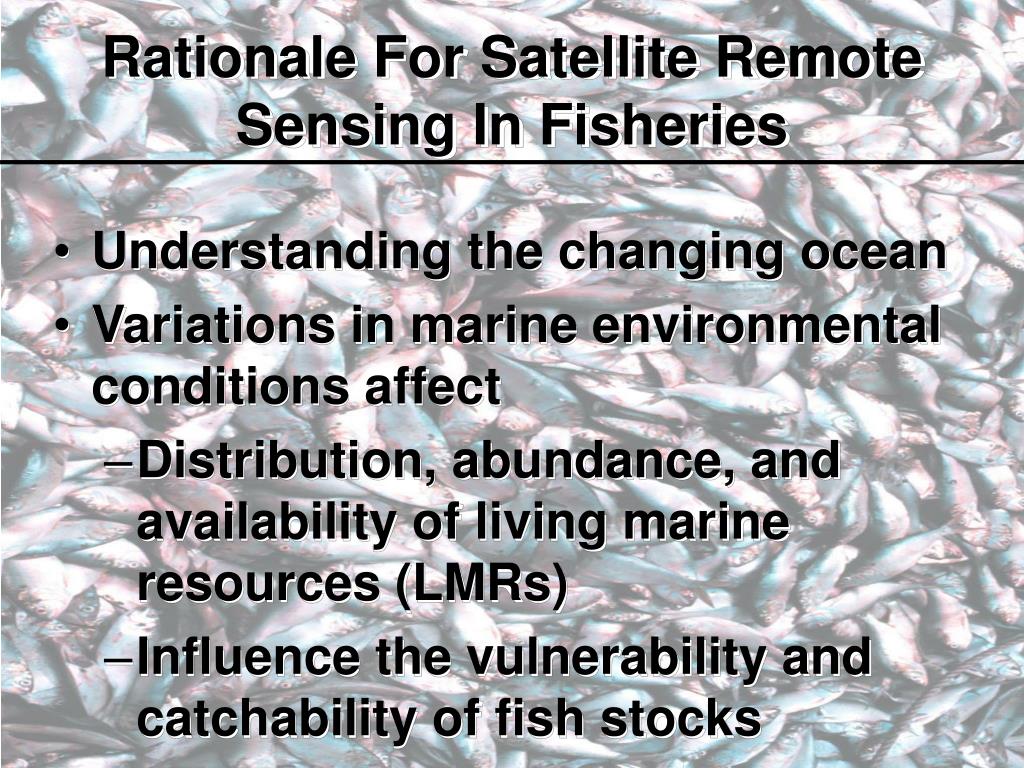 Rationale For Satellite Remote Sensing In Fisheries

• Understanding the changing ocean
• Variations in marine environmental conditions affect
– Distribution, abundance, and availability of living marine resources (LMRs)
– Influence the vulnerability and catchability of fish stocks